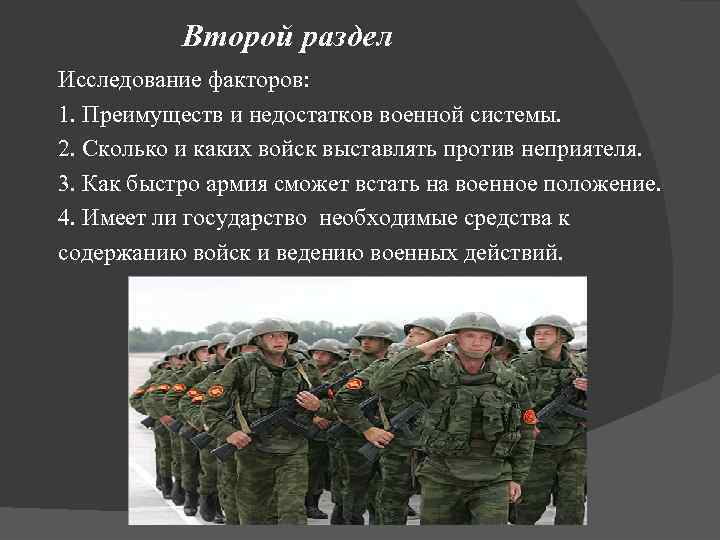 Второй раздел

Исследование факторов:
1. Преимуществ и недостатков военной системы.
2. Сколько и каких войск выставлять против неприятеля.
3. Как быстро армия сможет встать на военное положение.
4. Имеет ли государство необходимые средства к содержанию войск и ведению военных действий.